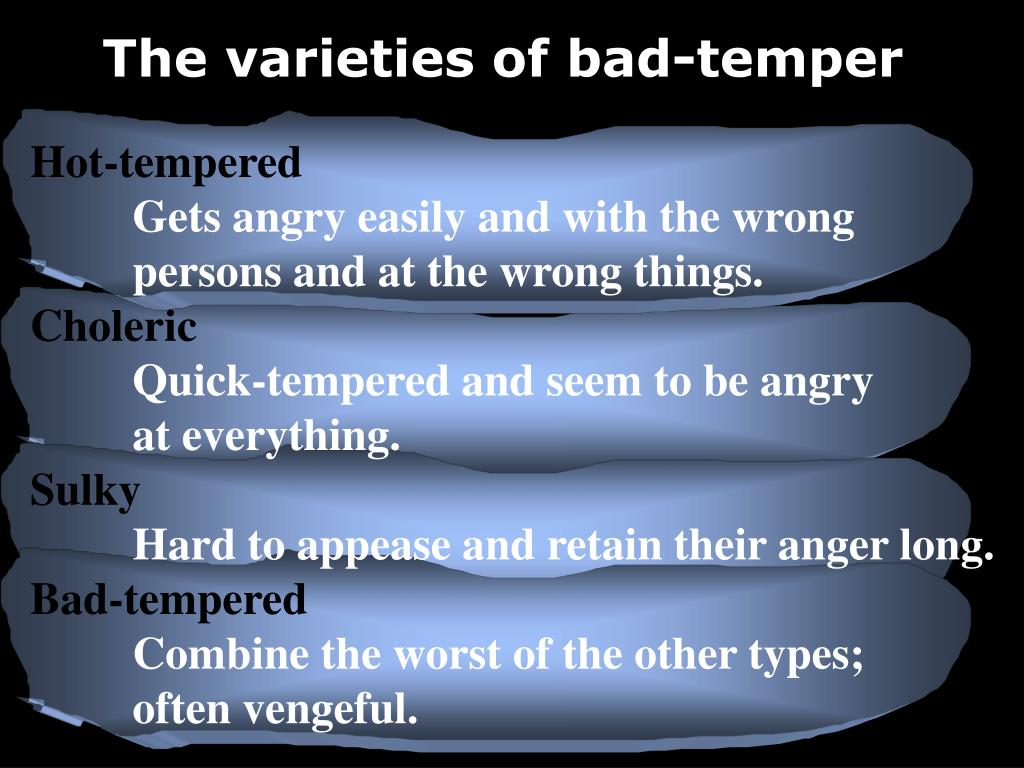 The varieties of bad-temper

Hot-tempered
Gets angry easily and with the wrong persons and at the wrong things.

Choleric
Quick-tempered and seem to be angry at everything.

Sulky
Hard to appease and retain their anger long.

Bad-tempered
Combine the worst of the other types; often vengeful.